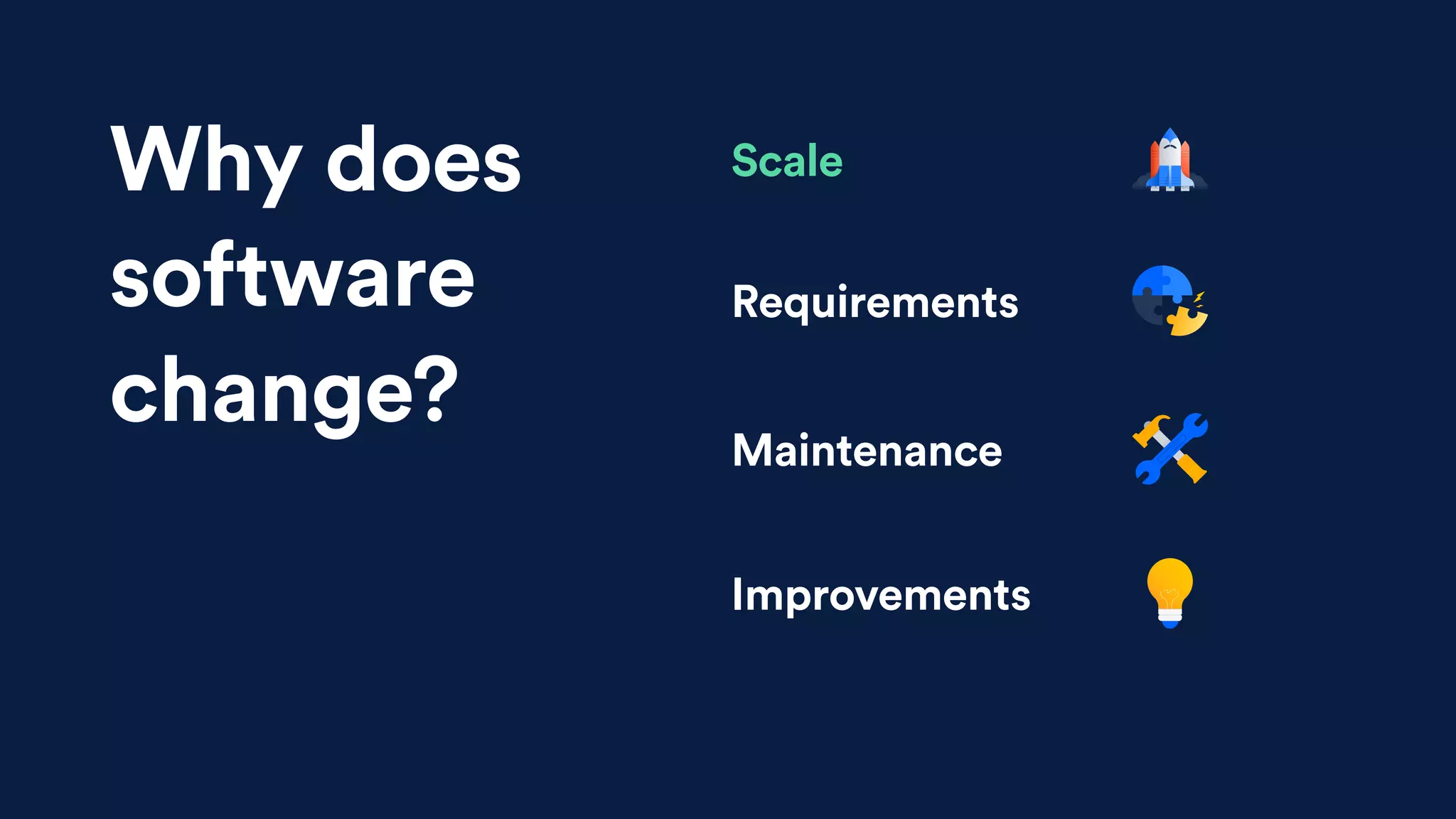 Why does software change?

Scale

Requirements

Maintenance

Improvements